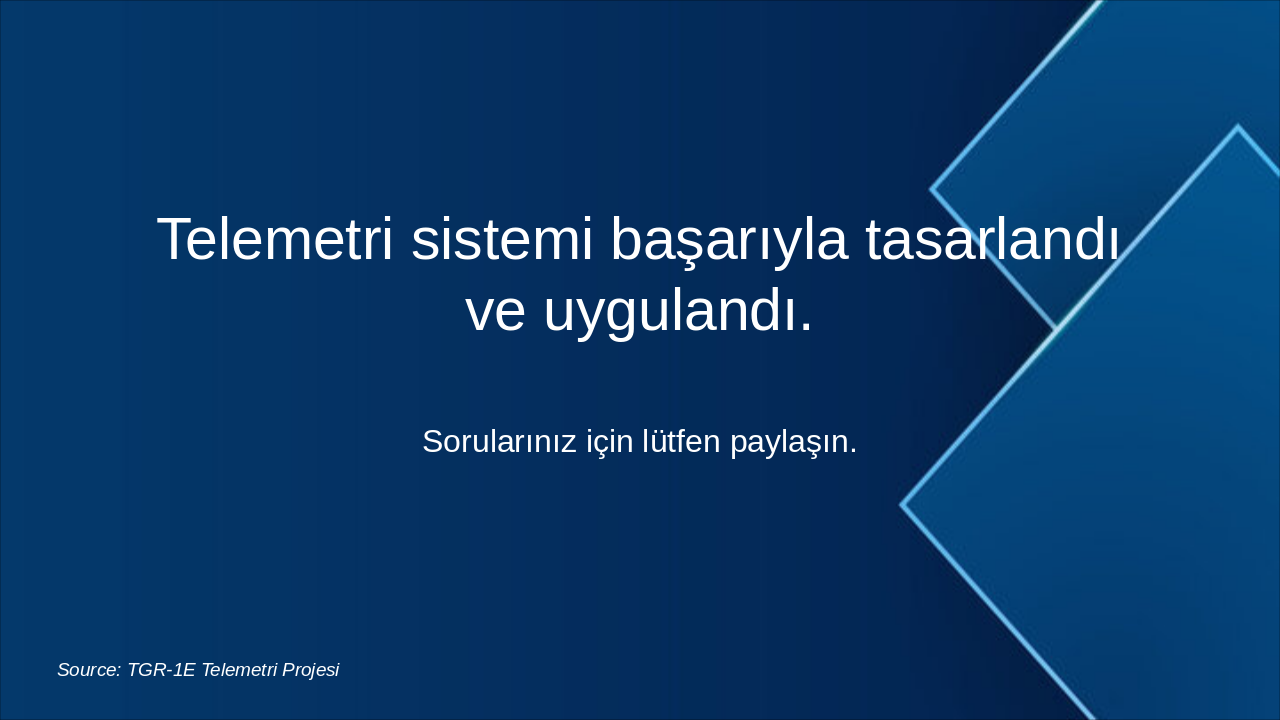 Telemetri sistemi başarıyla tasarlandı ve uygulandı.

Sorularınız için lütfen paylaşın.

Source: TGR-1E Telemetri Projesi